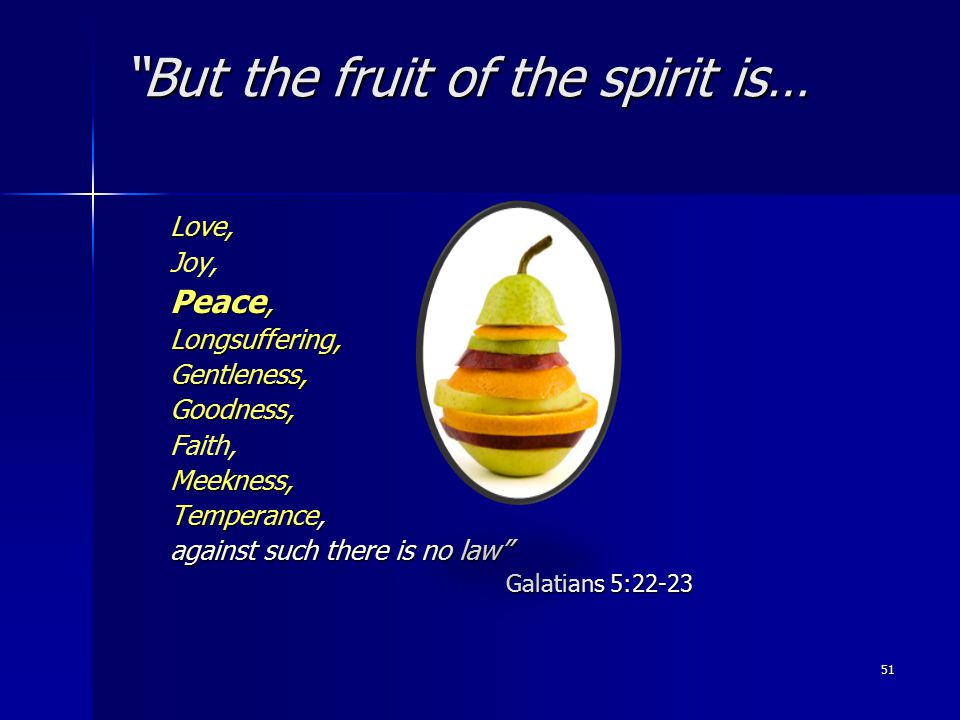 "But the fruit of the spirit is…

Love,
Joy,
Peace,
Longsuffering,
Gentleness,
Goodness,
Faith,
Meekness,
Temperance,
against such there is no law"

Galatians 5:22-23

51